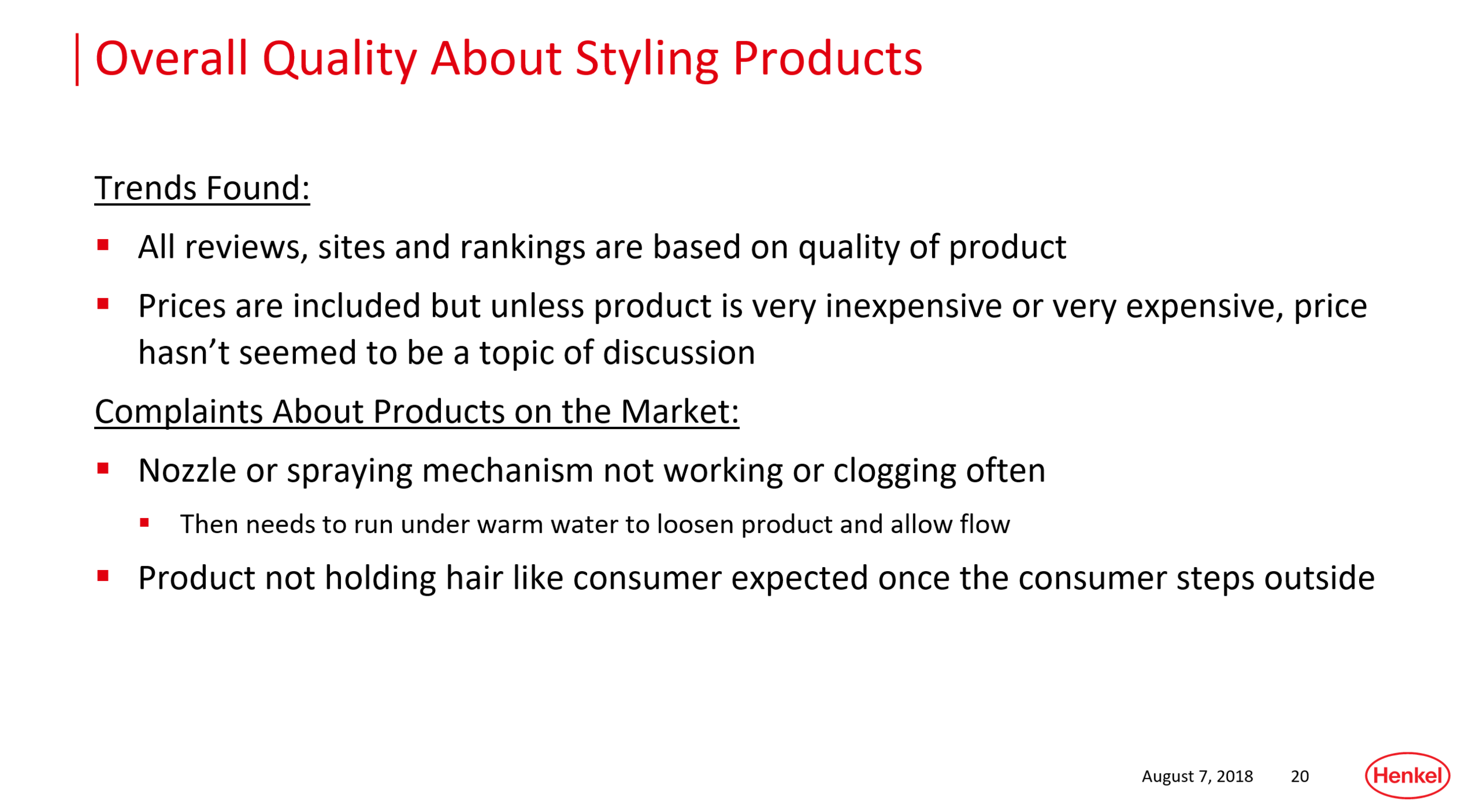 Overall Quality About Styling Products

Trends Found:

▪ All reviews, sites and rankings are based on quality of product

▪ Prices are included but unless product is very inexpensive or very expensive, price hasn’t seemed to be a topic of discussion

Complaints About Products on the Market:

▪ Nozzle or spraying mechanism not working or clogging often

▪ Then needs to run under warm water to loosen product and allow flow

▪ Product not holding hair like consumer expected once the consumer steps outside

August 7, 2018 20 Henkel